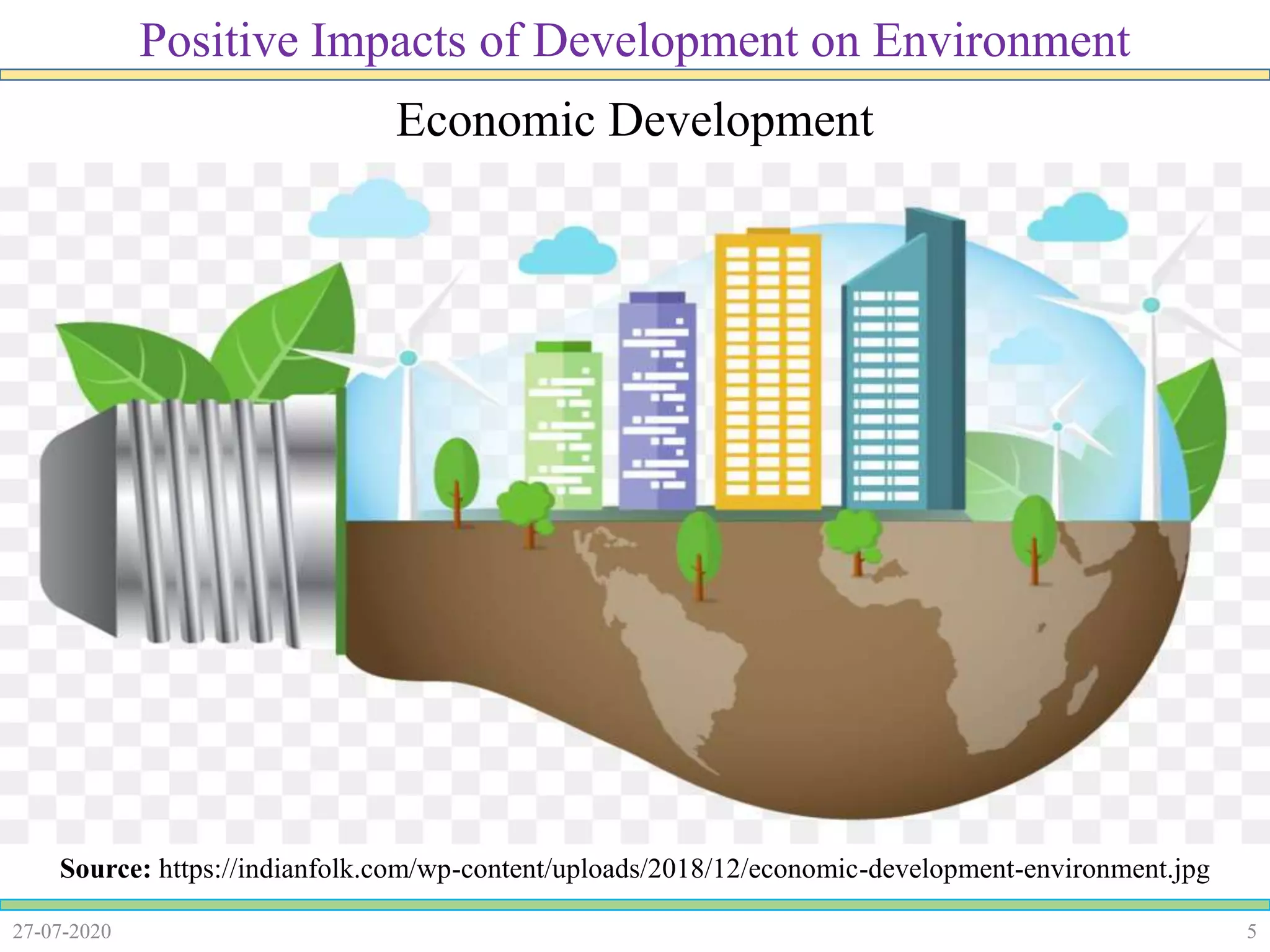 Positive Impacts of Development on Environment

Economic Development

Source: https://indianfolk.com/wp-content/uploads/2018/12/economic-development-environment.jpg

27-07-2020

5